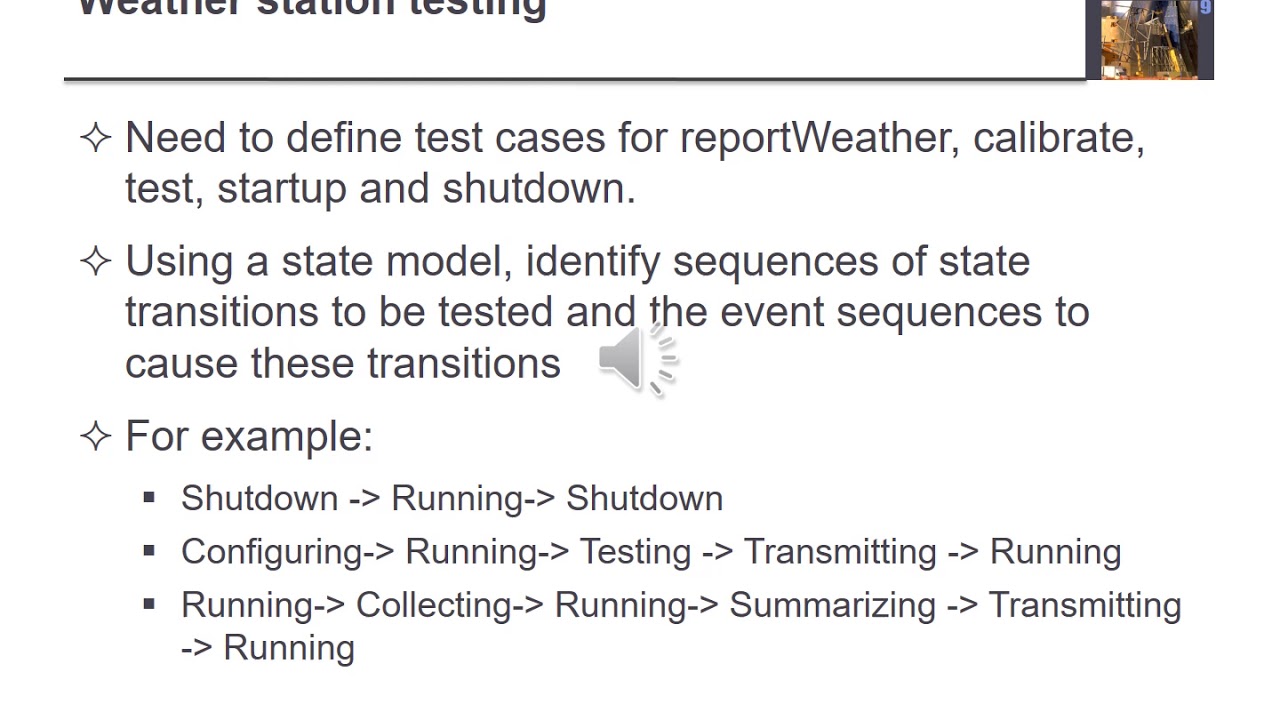 Weather station testing

✧ Need to define test cases for reportWeather, calibrate, test, startup and shutdown.

✧ Using a state model, identify sequences of state transitions to be tested and the event sequences to cause these transitions

✧ For example:

▪ Shutdown -> Running-> Shutdown

▪ Configuring-> Running-> Testing -> Transmitting -> Running

▪ Running-> Collecting-> Running-> Summarizing -> Transmitting -> Running